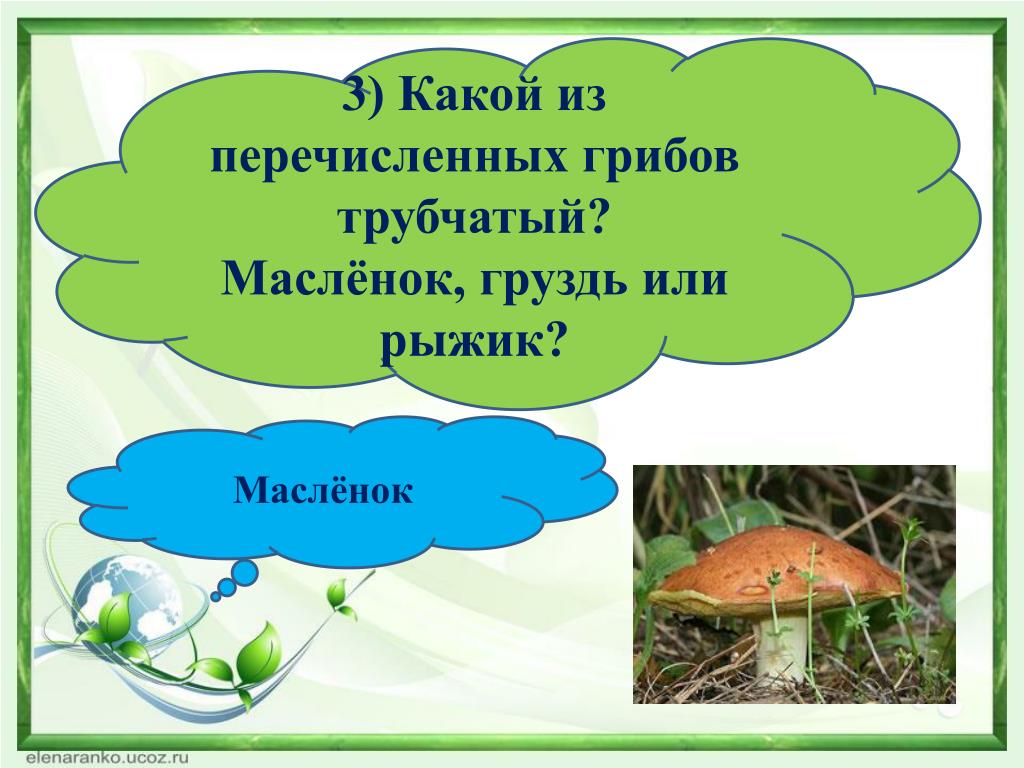 3) Какой из перечисленных грибов трубчатый? Маслёнок, груздь или рыжик?

Маслёнок

elenaranko.ucoz.ru